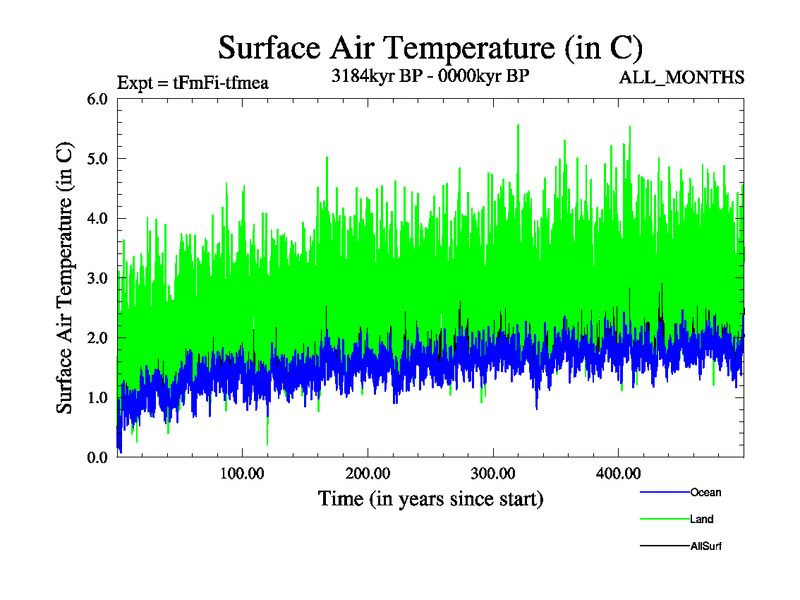 Surface Air Temperature (in C)

Expt = tFmFi-tfmea

3184kyr BP - 0000kyr BP

ALL_MONTHS

Surface Air Temperature (in C)

6.0
5.0
4.0
3.0
2.0
1.0
0.0

100.00
200.00
300.00
400.00

Time (in years since start)

Ocean
Land
AllSurf